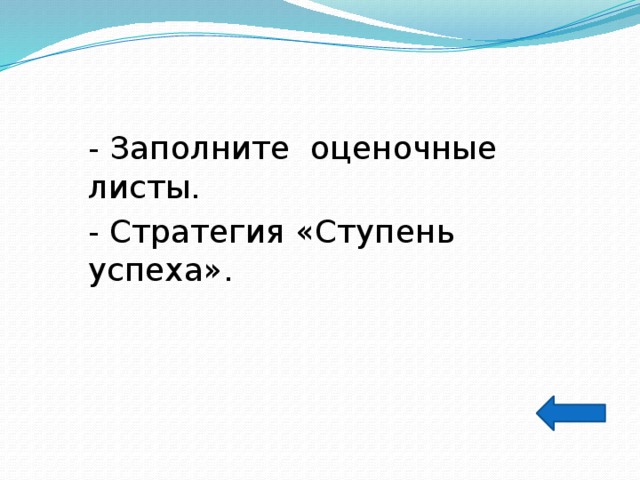 - Заполните оценочные листы.

- Стратегия «Ступень успеха».